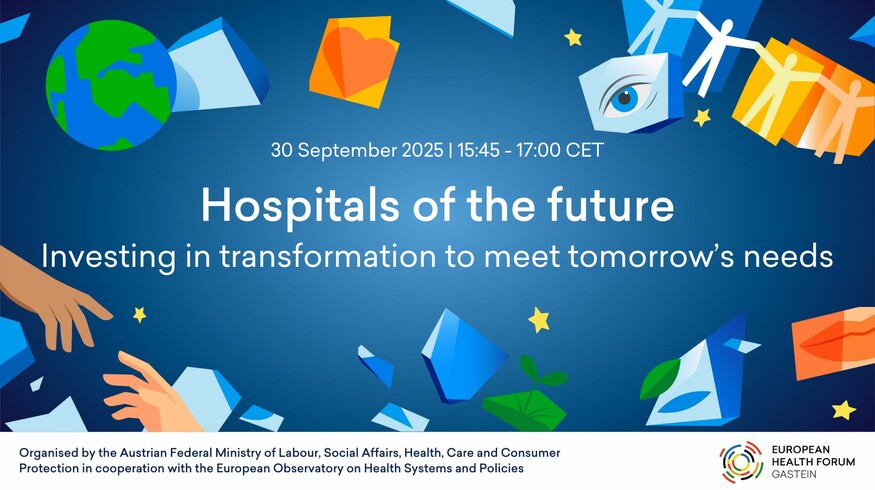 30 September 2025 | 15:45 - 17:00 CET

Hospitals of the future

Investing in transformation to meet tomorrow's needs

Organised by the Austrian Federal Ministry of Labour, Social Affairs, Health, Care and Consumer Protection in cooperation with the European Observatory on Health Systems and Policies

EUROPEAN HEALTH FORUM GASTEIN